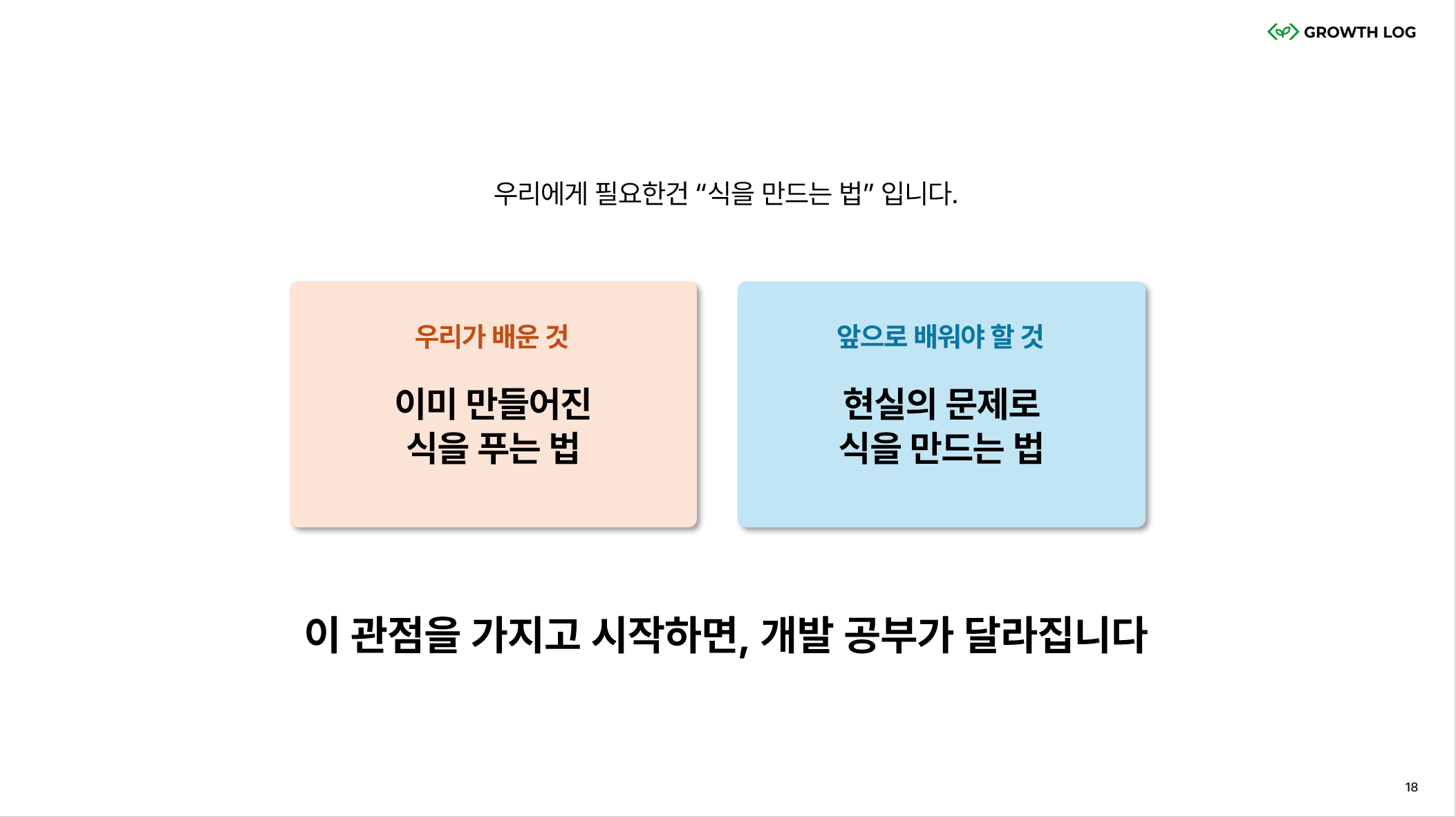 GROWTH LOG

우리에게 필요한건 “식을 만드는 법” 입니다.

우리가 배운 것

이미 만들어진
식을 푸는 법

앞으로 배워야 할 것

현실의 문제로
식을 만드는 법

이 관점을 가지고 시작하면, 개발 공부가 달라집니다

18